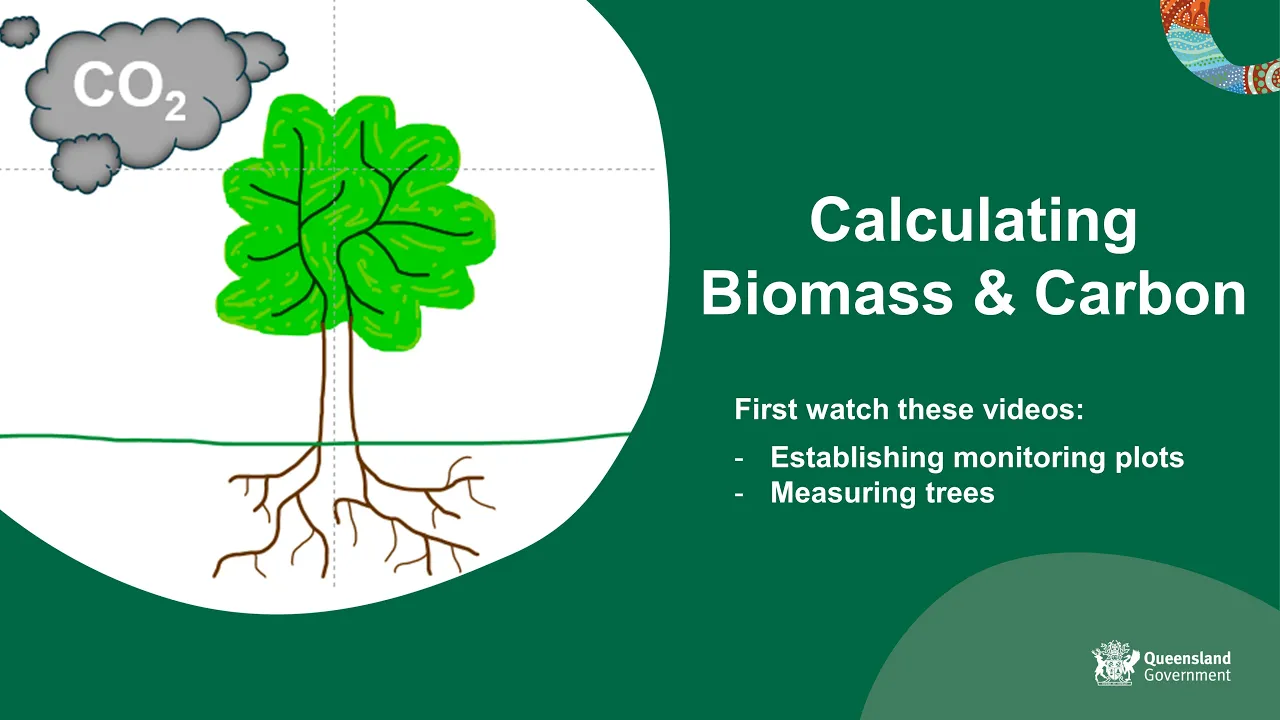 $CO_2$

Calculating Biomass & Carbon

First watch these videos:

- Establishing monitoring plots
- Measuring trees

Queensland Government